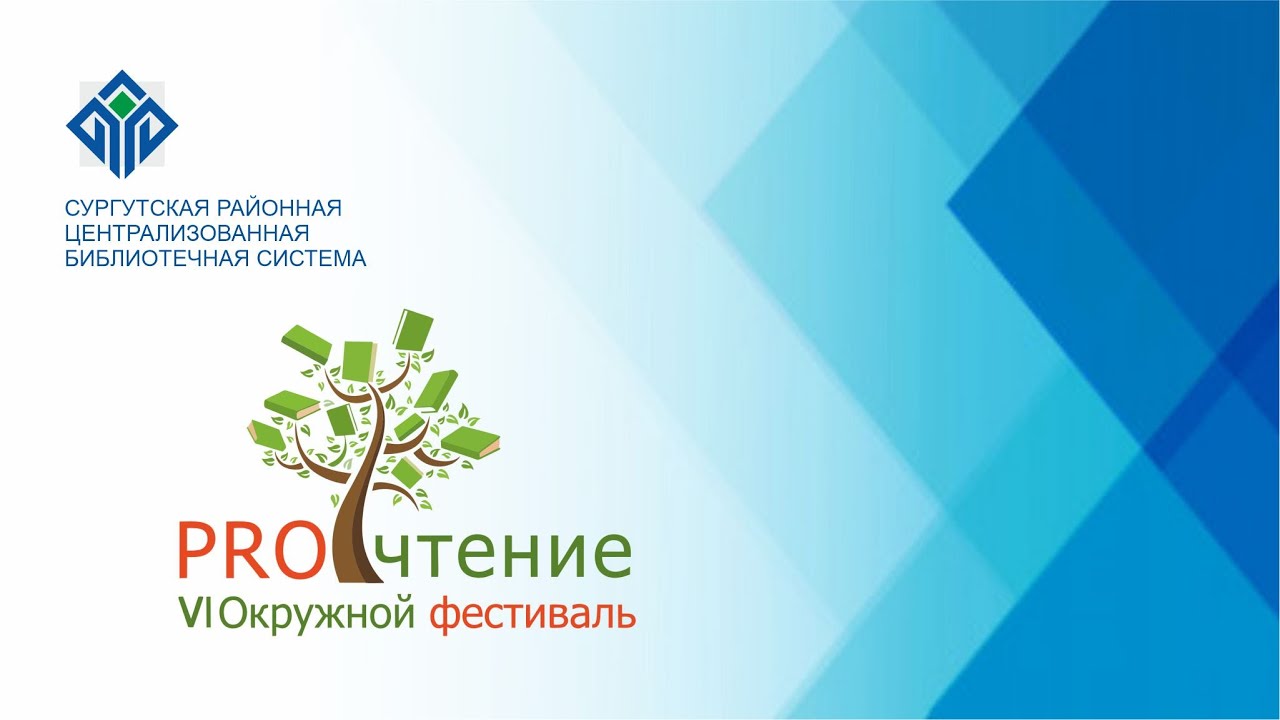 СУРГУТСКАЯ РАЙОННАЯ ЦЕНТРАЛИЗОВАННАЯ БИБЛИОТЕЧНАЯ СИСТЕМА

PROчтение
VI Окружной фестиваль